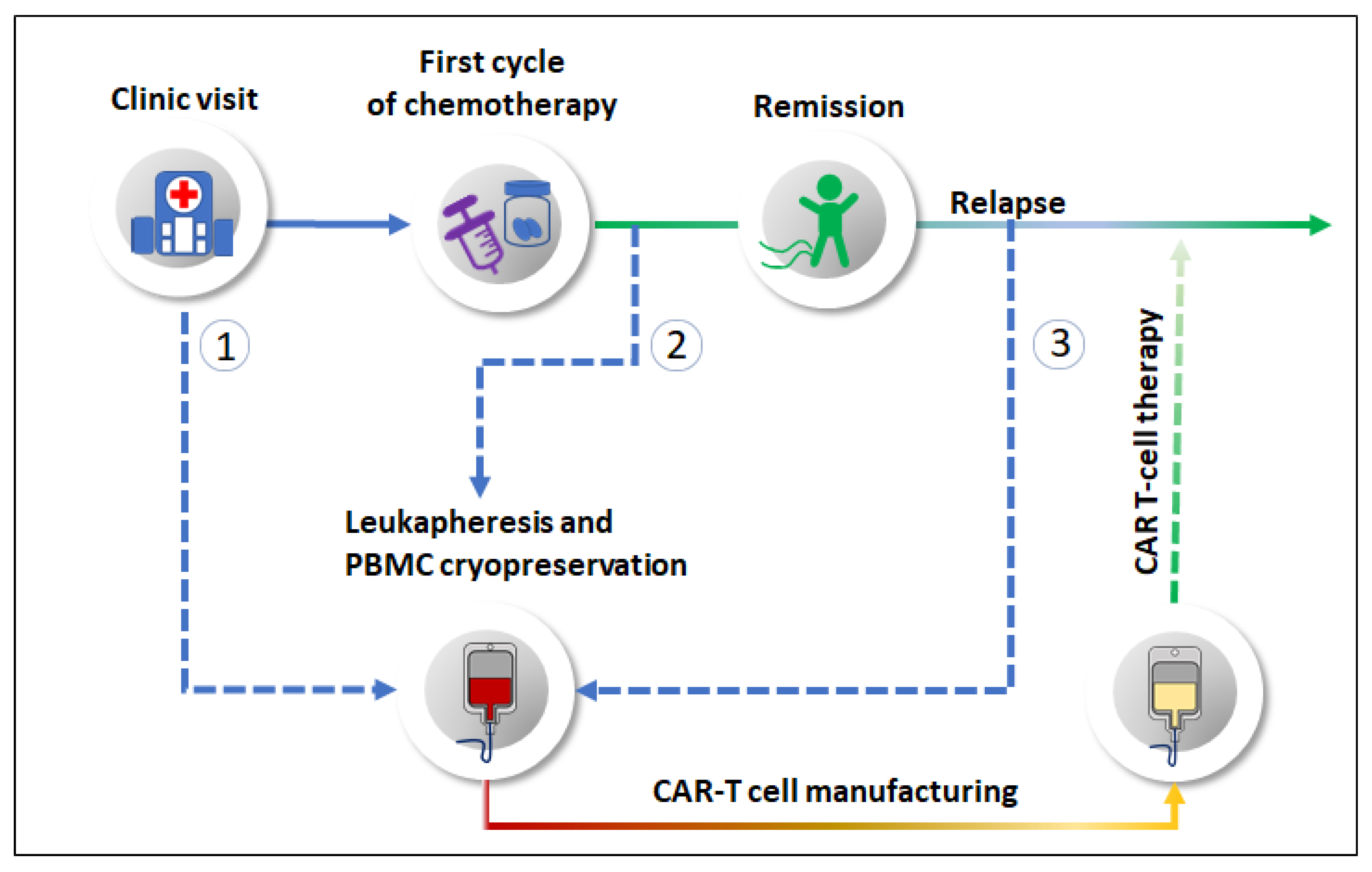 Clinic visit

First cycle of chemotherapy

Remission

Relapse

1

2

3

CAR T-cell therapy

Leukapheresis and PBMC cryopreservation

CAR-T cell manufacturing